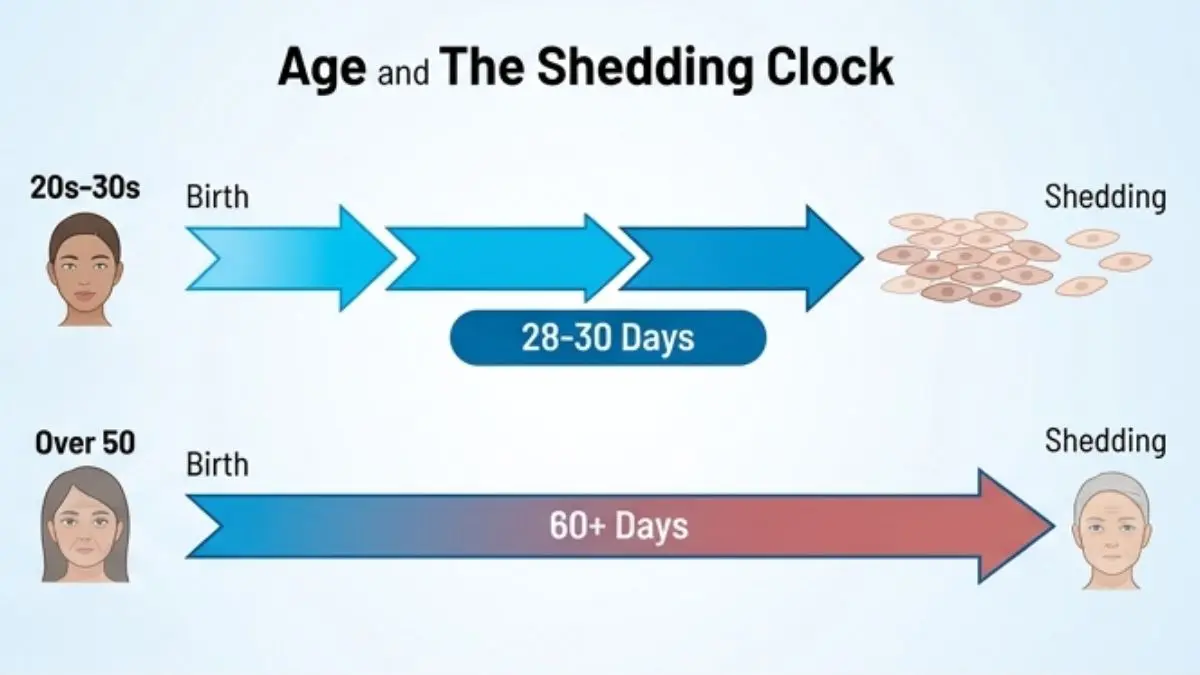 Age and The Shedding Clock

20s-30s

Birth

Shedding

28-30 Days

Over 50

Birth

Shedding

60+ Days